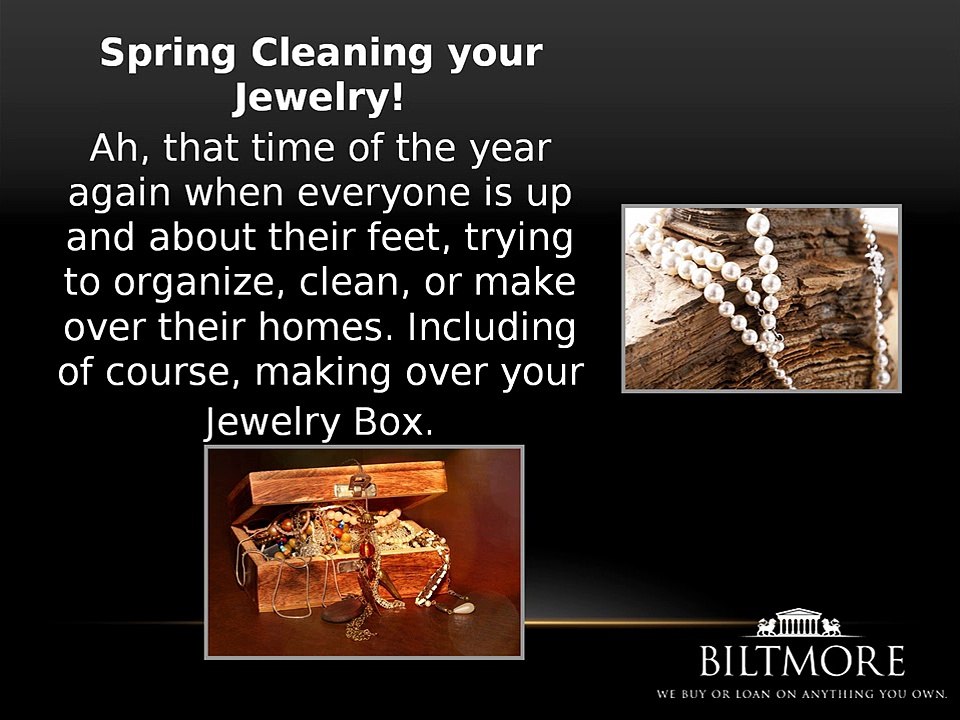 Spring Cleaning your Jewelry!

Ah, that time of the year again when everyone is up and about their feet, trying to organize, clean, or make over their homes. Including of course, making over your Jewelry Box.

BILTMORE
WE BUY OR LOAN ON ANYTHING YOU OWN.